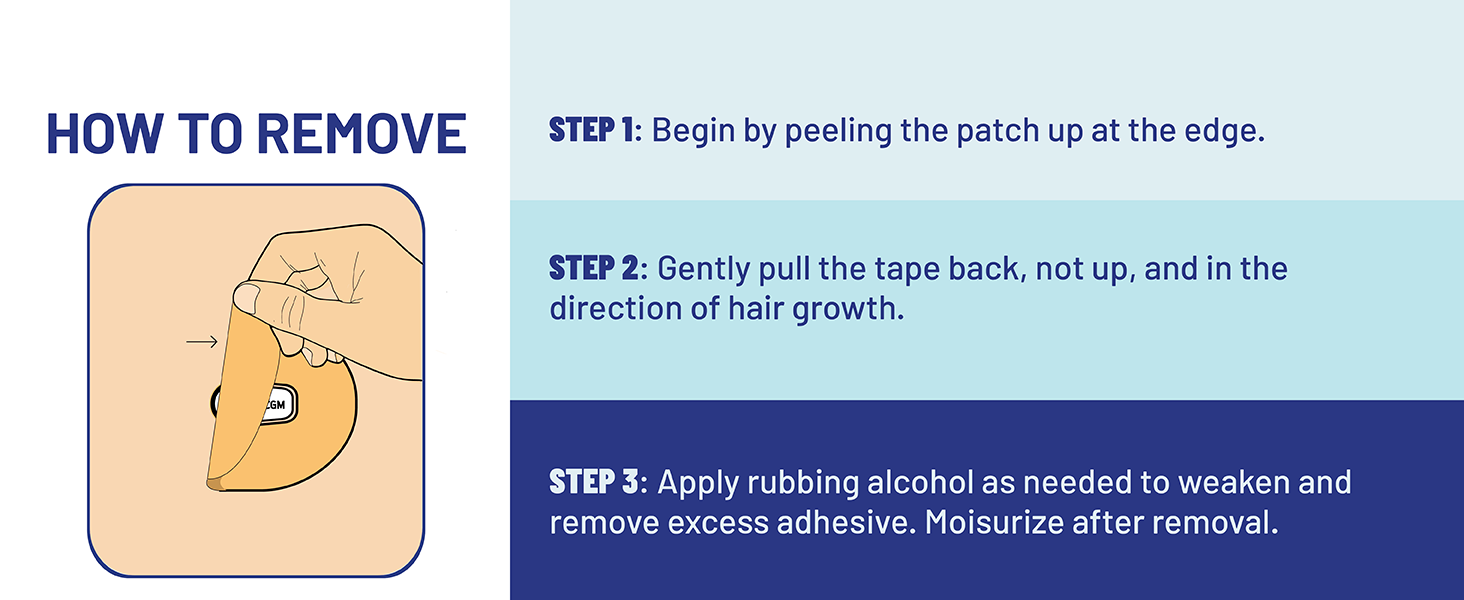 HOW TO REMOVE

CGM

STEP 1: Begin by peeling the patch up at the edge.

STEP 2: Gently pull the tape back, not up, and in the direction of hair growth.

STEP 3: Apply rubbing alcohol as needed to weaken and remove excess adhesive. Moisurize after removal.